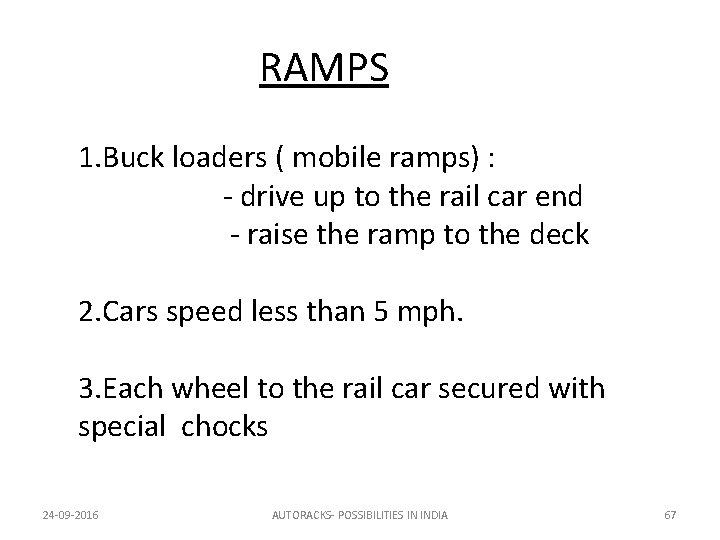 RAMPS

1.Buck loaders ( mobile ramps) :
- drive up to the rail car end
- raise the ramp to the deck

2.Cars speed less than 5 mph.

3.Each wheel to the rail car secured with special chocks

24-09-2016

AUTORACKS- POSSIBILITIES IN INDIA

67